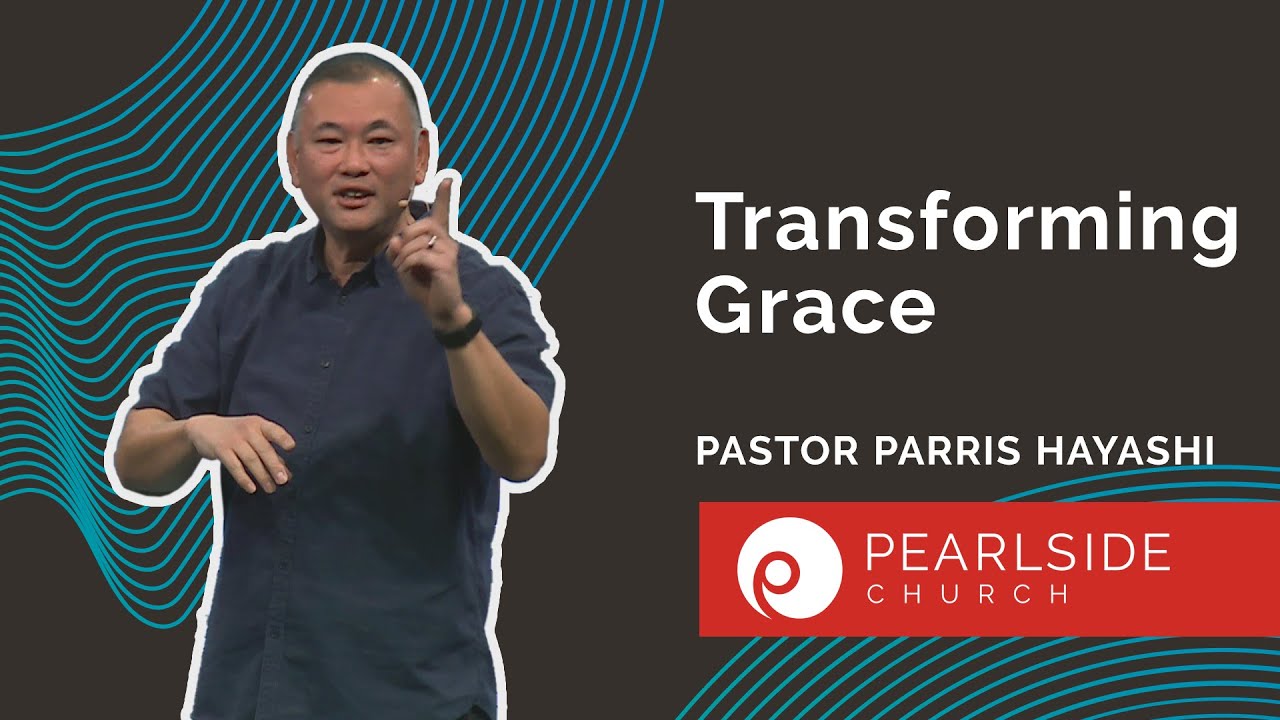 Transforming Grace

PASTOR PARRIS HAYASHI

PEARLSIDE CHURCH